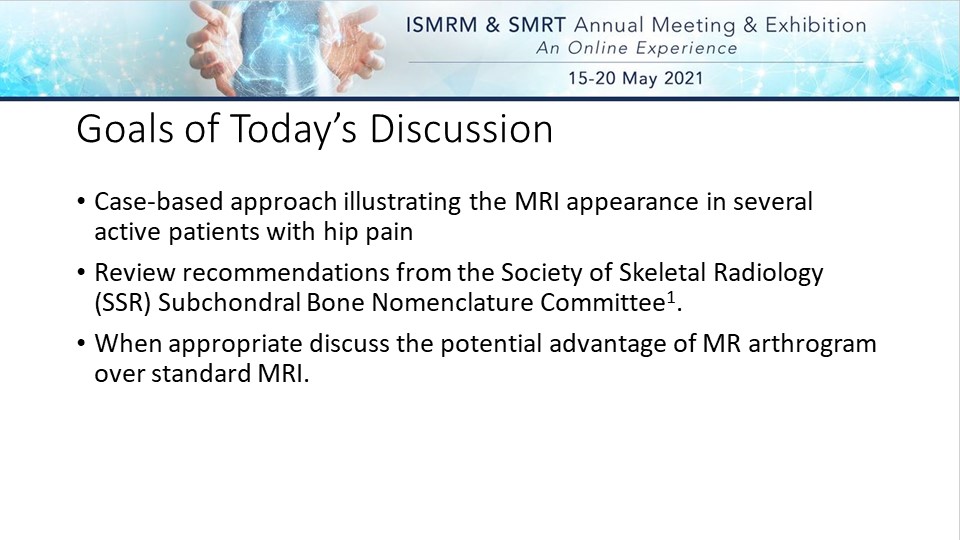 ISMRM & SMRT Annual Meeting & Exhibition
An Online Experience
15-20 May 2021

Goals of Today's Discussion

• Case-based approach illustrating the MRI appearance in several active patients with hip pain

• Review recommendations from the Society of Skeletal Radiology (SSR) Subchondral Bone Nomenclature Committee$^1$.

• When appropriate discuss the potential advantage of MR arthrogram over standard MRI.